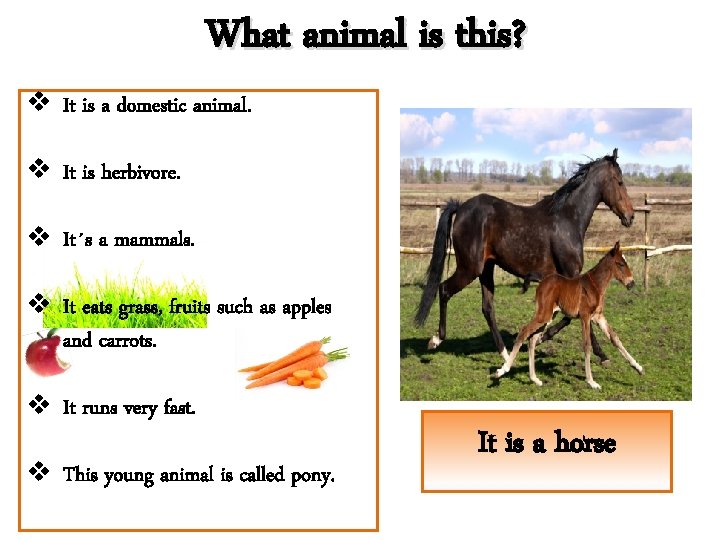 What animal is this?

❖ It is a domestic animal.

❖ It is herbivore.

❖ It´s a mammals.

❖ It eats grass, fruits such as apples and carrots.

❖ It runs very fast.

❖ This young animal is called pony.

It is a horse